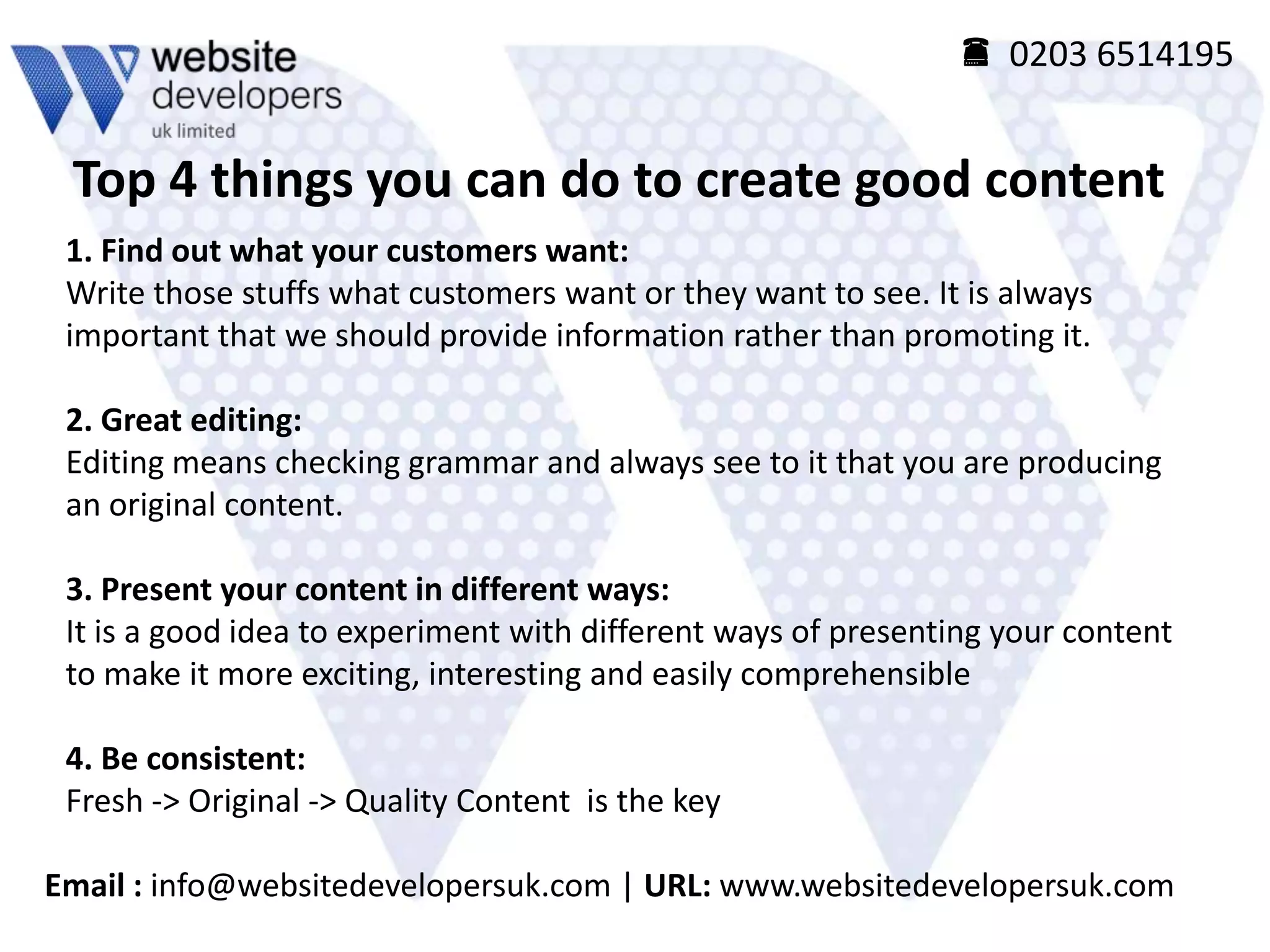 website developers uk limited

☎ 0203 6514195

Top 4 things you can do to create good content

1. Find out what your customers want:
Write those stuffs what customers want or they want to see. It is always important that we should provide information rather than promoting it.

2. Great editing:
Editing means checking grammar and always see to it that you are producing an original content.

3. Present your content in different ways:
It is a good idea to experiment with different ways of presenting your content to make it more exciting, interesting and easily comprehensible

4. Be consistent:
Fresh -> Original -> Quality Content is the key

Email : info@websitedevelopersuk.com | URL: www.websitedevelopersuk.com